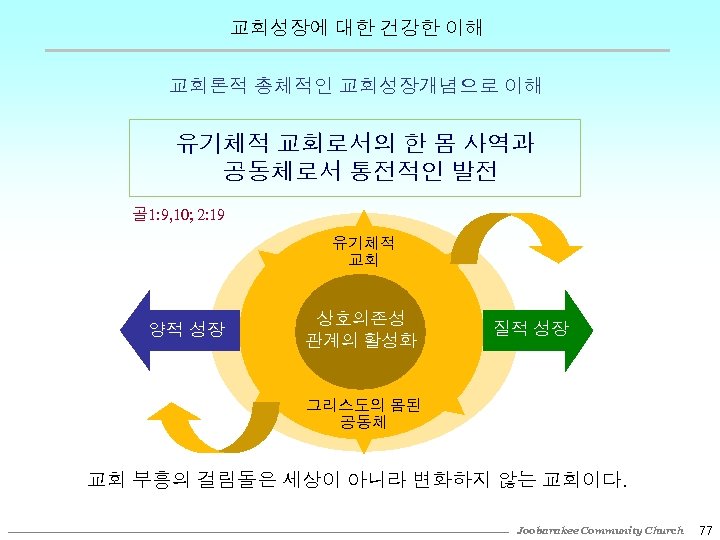 교회성장에 대한 건강한 이해

교회론적 총체적인 교회성장개념으로 이해

유기체적 교회로서의 한 몸 사역과
공동체로서 통전적인 발전

골1:9,10; 2:19

유기체적
교회

양적 성장

상호의존성
관계의 활성화

질적 성장

그리스도의 몸된
공동체

교회 부흥의 걸림돌은 세상이 아니라 변화하지 않는 교회이다.

Joobarakee Community Church 77